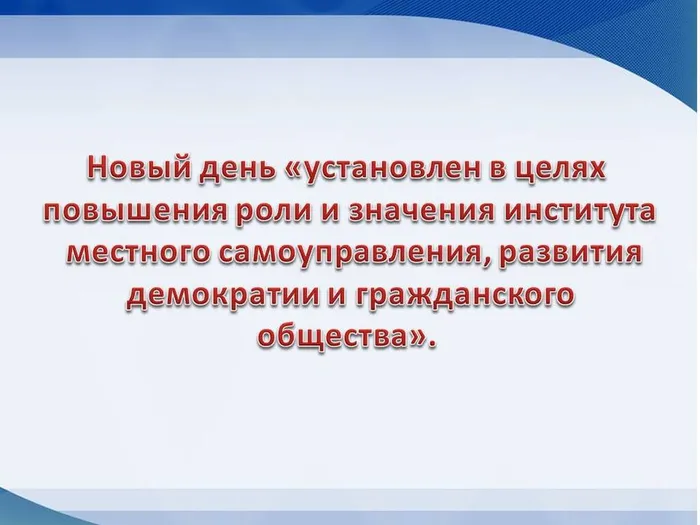 Новый день «установлен в целях повышения роли и значения института местного самоуправления, развития демократии и гражданского общества».